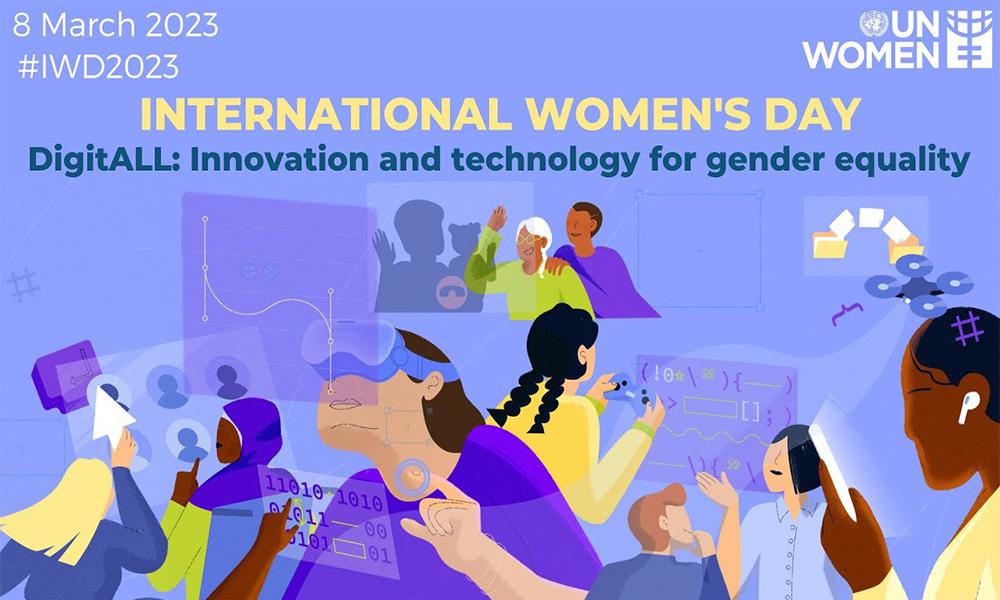 8 March 2023
#IWD2023

UN WOMEN

INTERNATIONAL WOMEN'S DAY
DigitALL: Innovation and technology for gender equality

11010 1010
01011 00
0101 01